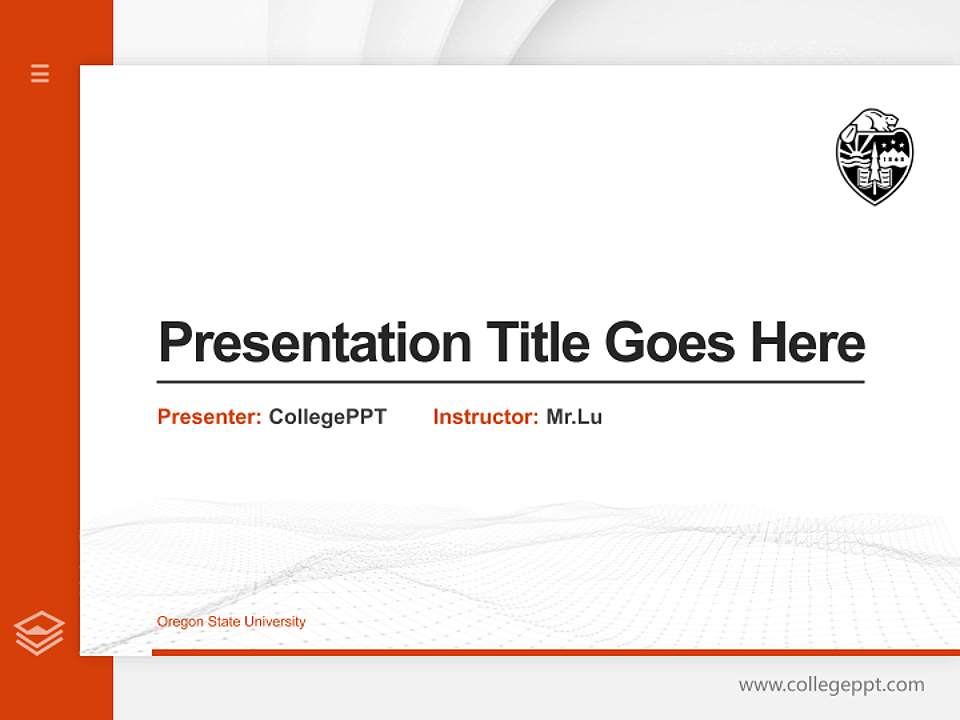 Presentation Title Goes Here

Presenter: CollegePPT Instructor: Mr.Lu

Oregon State University

www.collegeppt.com